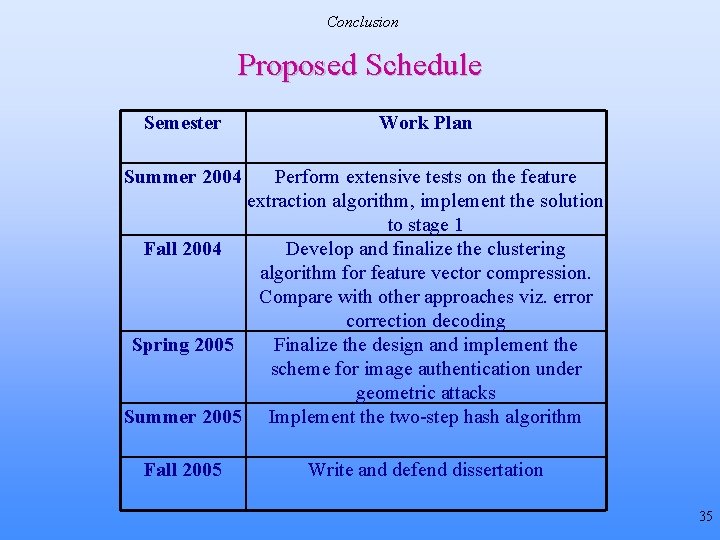 Conclusion

Proposed Schedule

| Semester | Work Plan |
|---|---|
| Summer 2004 | Perform extensive tests on the feature extraction algorithm, implement the solution to stage 1 |
| Fall 2004 | Develop and finalize the clustering algorithm for feature vector compression. Compare with other approaches viz. error correction decoding |
| Spring 2005 | Finalize the design and implement the scheme for image authentication under geometric attacks |
| Summer 2005 | Implement the two-step hash algorithm |
| Fall 2005 | Write and defend dissertation |

35